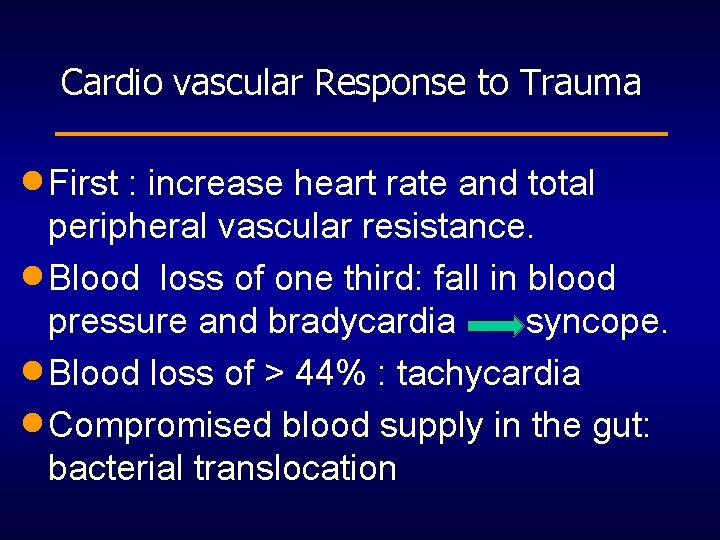 Cardio vascular Response to Trauma

- First : increase heart rate and total peripheral vascular resistance.
- Blood loss of one third: fall in blood pressure and bradycardia → syncope.
- Blood loss of > 44% : tachycardia
- Compromised blood supply in the gut: bacterial translocation